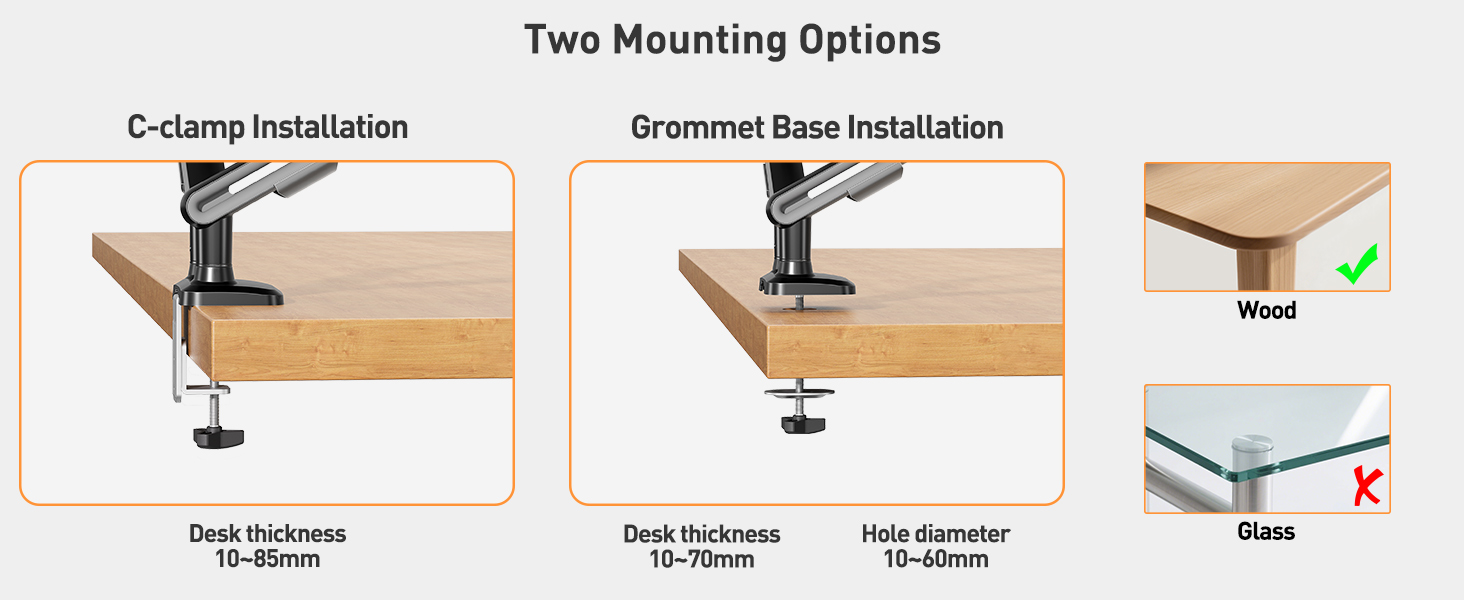 Two Mounting Options

C-clamp Installation

Desk thickness
10~85mm

Grommet Base Installation

Desk thickness
10~70mm

Hole diameter
10~60mm

Wood

Glass